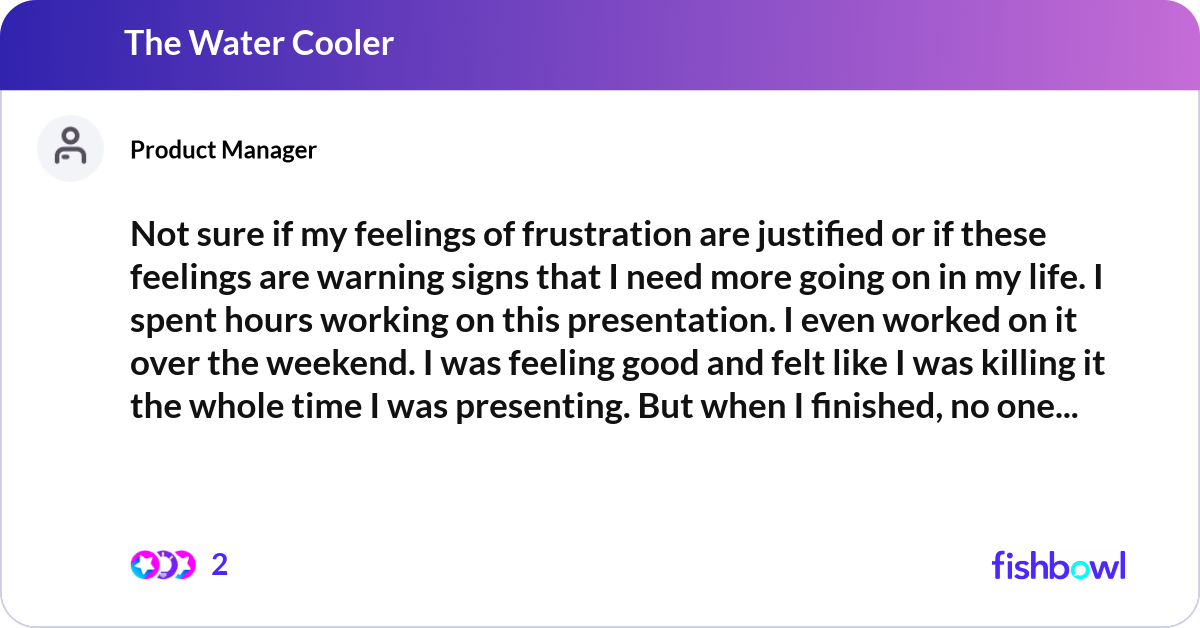 The Water Cooler

Product Manager

Not sure if my feelings of frustration are justified or if these feelings are warning signs that I need more going on in my life. I spent hours working on this presentation. I even worked on it over the weekend. I was feeling good and felt like I was killing it the whole time I was presenting. But when I finished, no one...

2

fishbowl